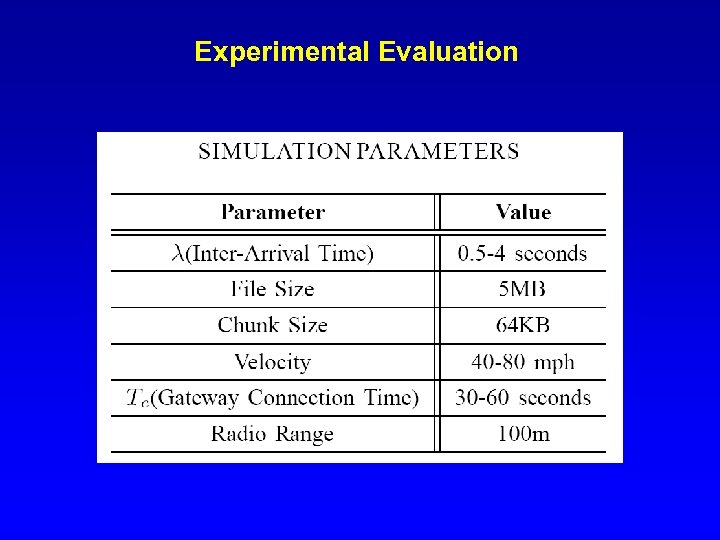 Experimental Evaluation

SIMULATION PARAMETERS

| Parameter | Value |
|---|---|
| $\lambda$(Inter-Arrival Time) | 0.5-4 seconds |
| File Size | 5MB |
| Chunk Size | 64KB |
| Velocity | 40-80 mph |
| $T_c$(Gateway Connection Time) | 30-60 seconds |
| Radio Range | 100m |